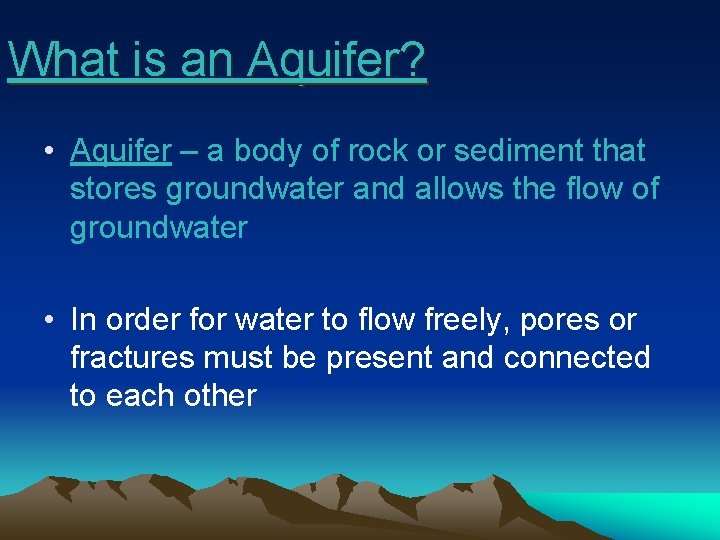 What is an Aquifer?

• Aquifer – a body of rock or sediment that stores groundwater and allows the flow of groundwater

• In order for water to flow freely, pores or fractures must be present and connected to each other